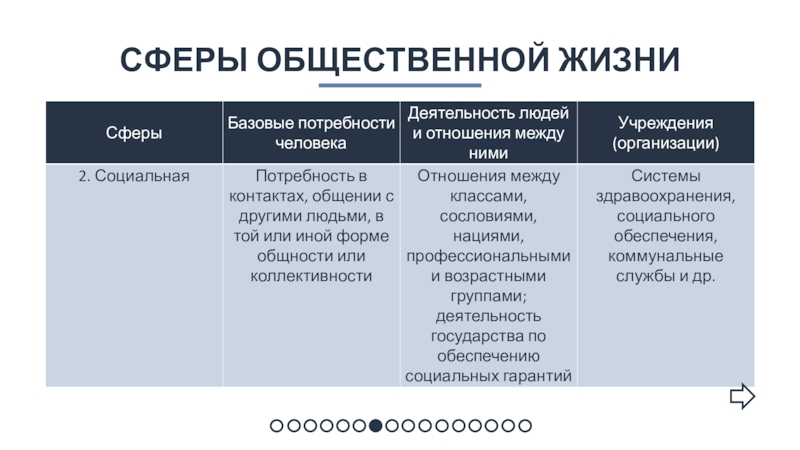 СФЕРЫ ОБЩЕСТВЕННОЙ ЖИЗНИ

| Сферы | Базовые потребности человека | Деятельность людей и отношения между ними | Учреждения (организации) |
|---|---|---|---|
| 2. Социальная | Потребность в контактах, общении с другими людьми, в той или иной форме общности или коллективности | Отношения между классами, сословиями, нациями, профессиональными и возрастными группами; деятельность государства по обеспечению социальных гарантий | Системы здравоохранения, социального обеспечения, коммунальные службы и др. |